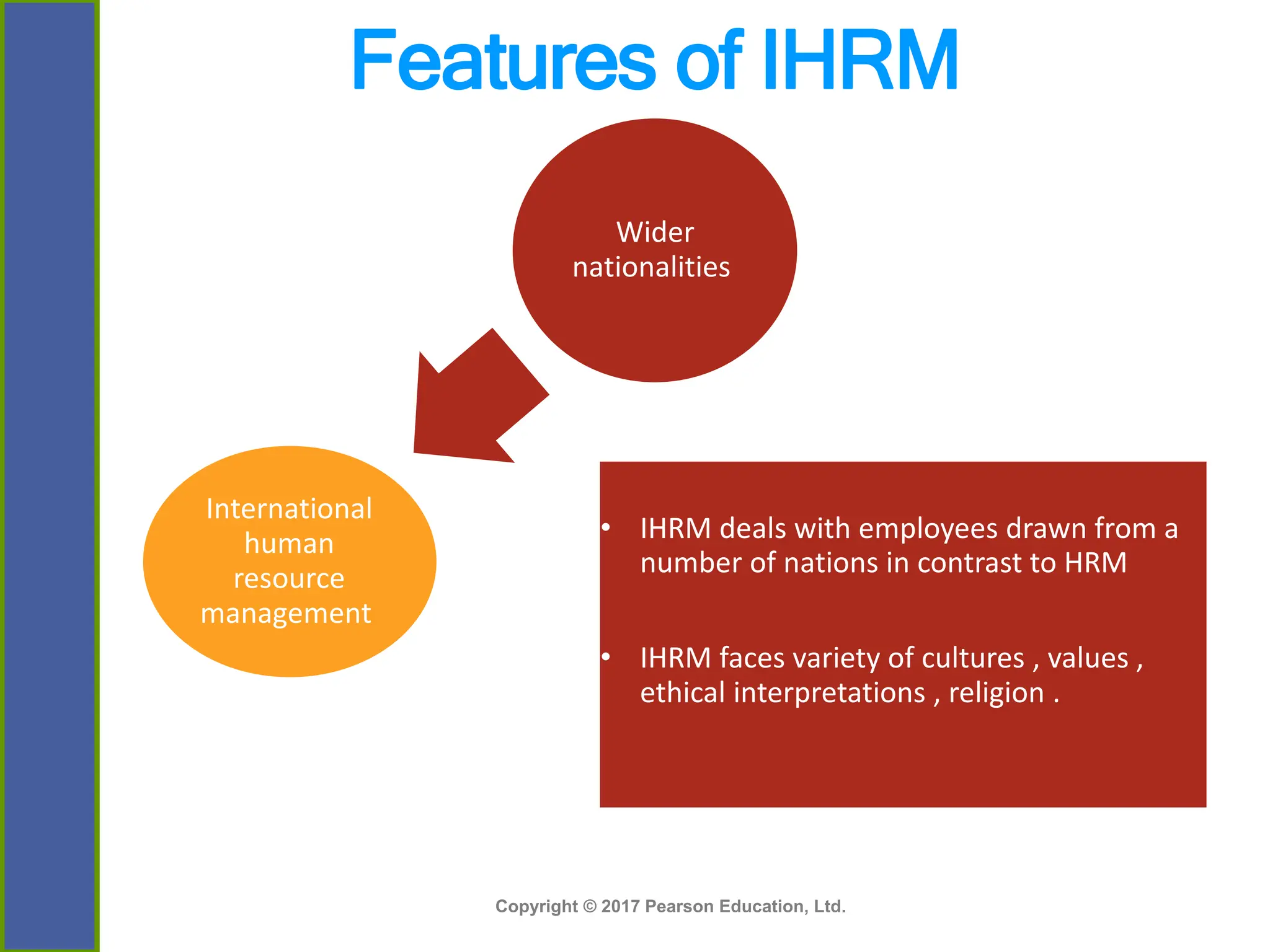 Features of IHRM

Wider nationalities

International human resource management

• IHRM deals with employees drawn from a number of nations in contrast to HRM

• IHRM faces variety of cultures , values , ethical interpretations , religion .

Copyright © 2017 Pearson Education, Ltd.